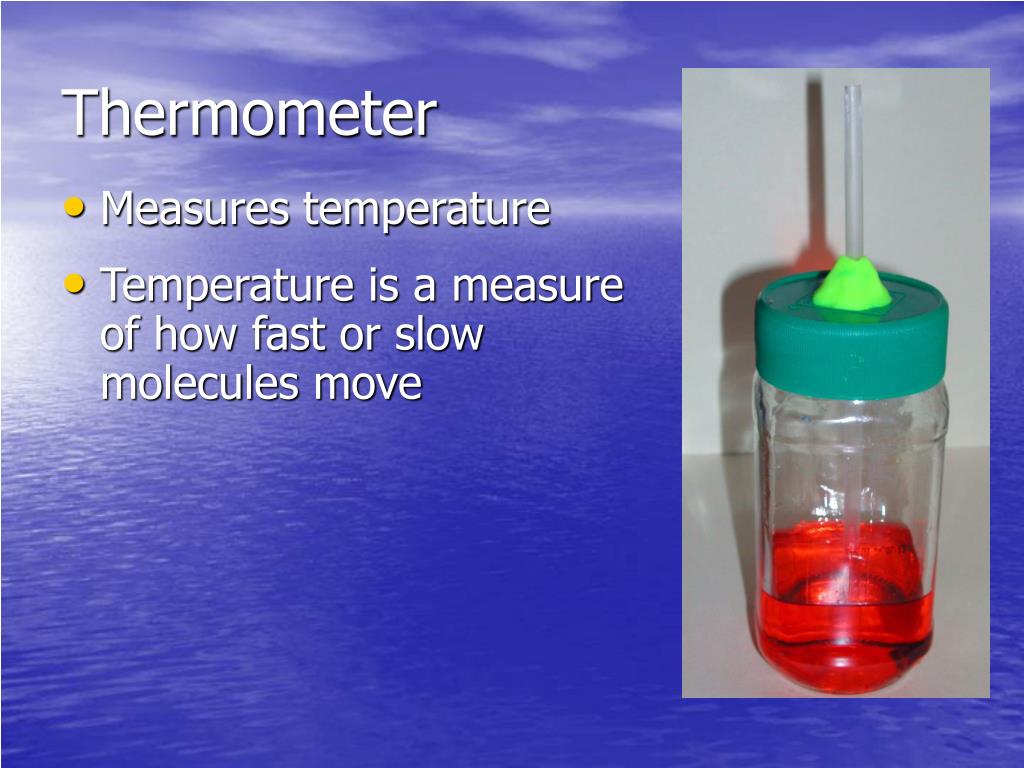 Thermometer

• Measures temperature

• Temperature is a measure of how fast or slow molecules move